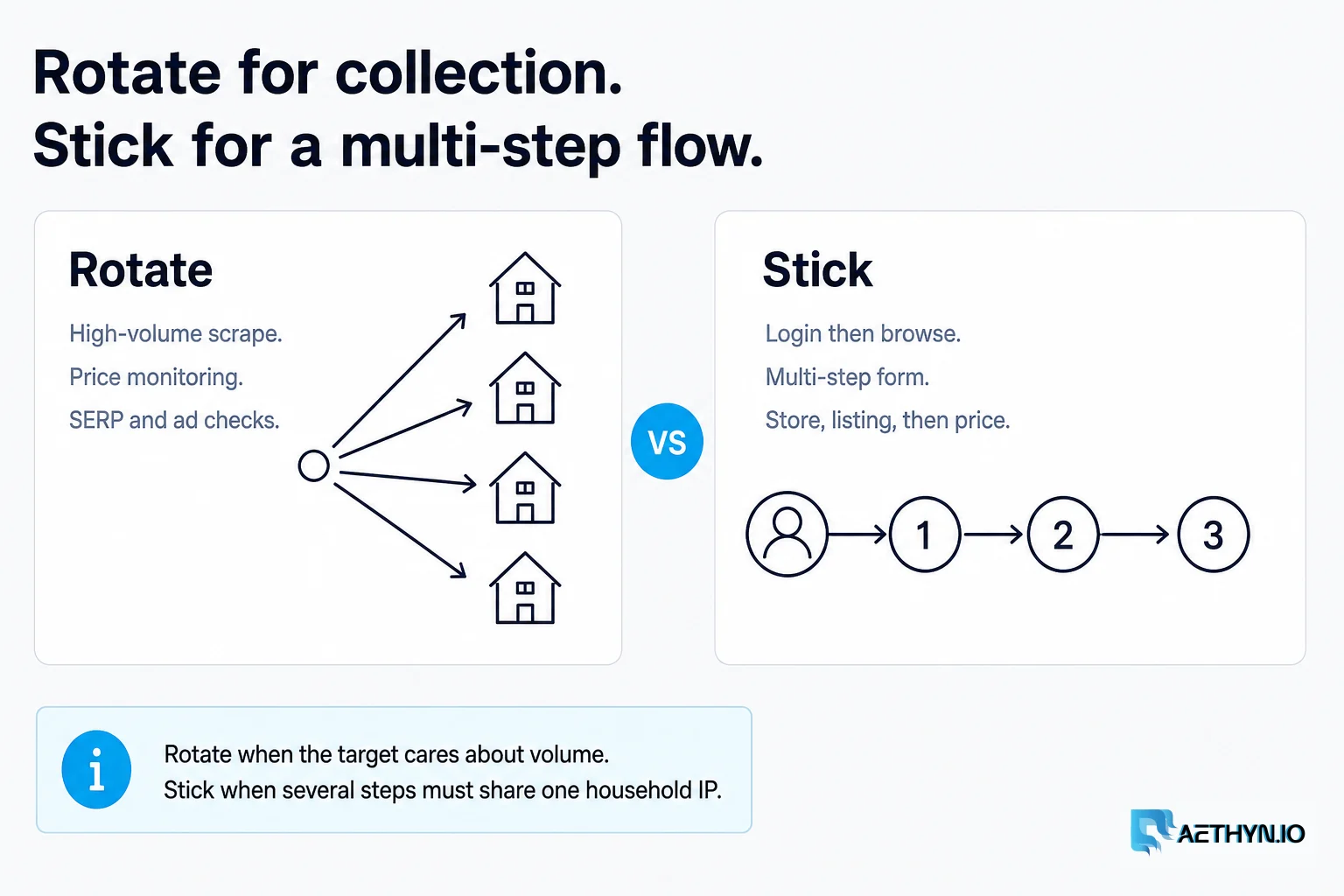 Rotate for collection.
Stick for a multi-step flow.

Rotate

High-volume scrape.

Price monitoring.

SERP and ad checks.

VS

Stick

Login then browse.

Multi-step form.

Store, listing, then price.

1

2

3

i

Rotate when the target cares about volume.
Stick when several steps must share one household IP.

AETHYN.IO